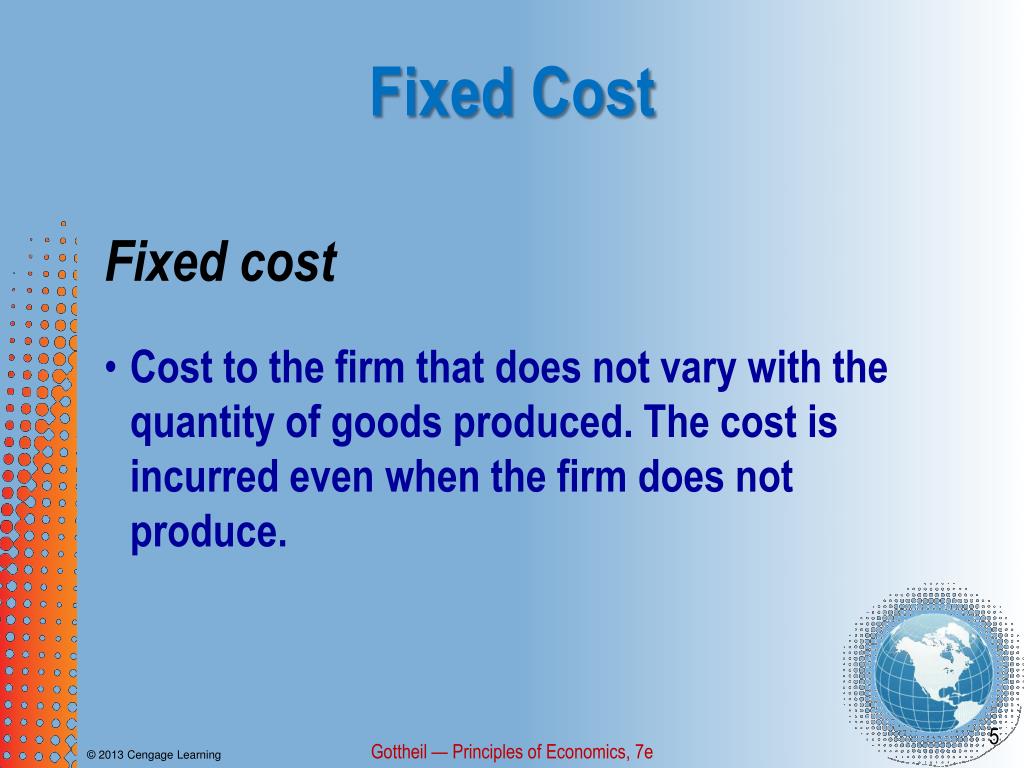 Fixed Cost

Fixed cost

• Cost to the firm that does not vary with the quantity of goods produced. The cost is incurred even when the firm does not produce.

© 2013 Cengage Learning

Gottheil — Principles of Economics, 7e

5